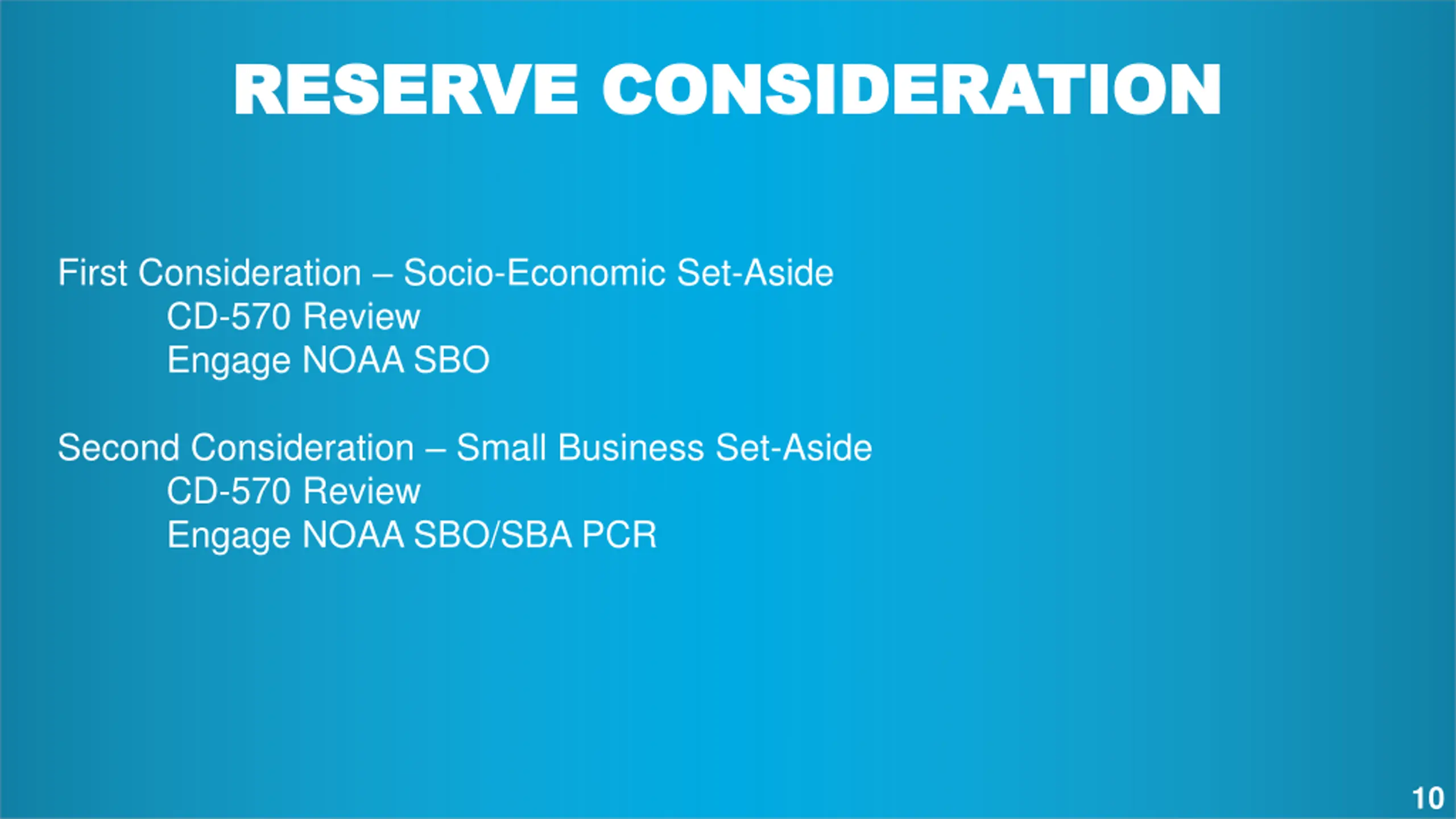 RESERVE CONSIDERATION

First Consideration – Socio-Economic Set-Aside
CD-570 Review
Engage NOAA SBO

Second Consideration – Small Business Set-Aside
CD-570 Review
Engage NOAA SBO/SBA PCR

10